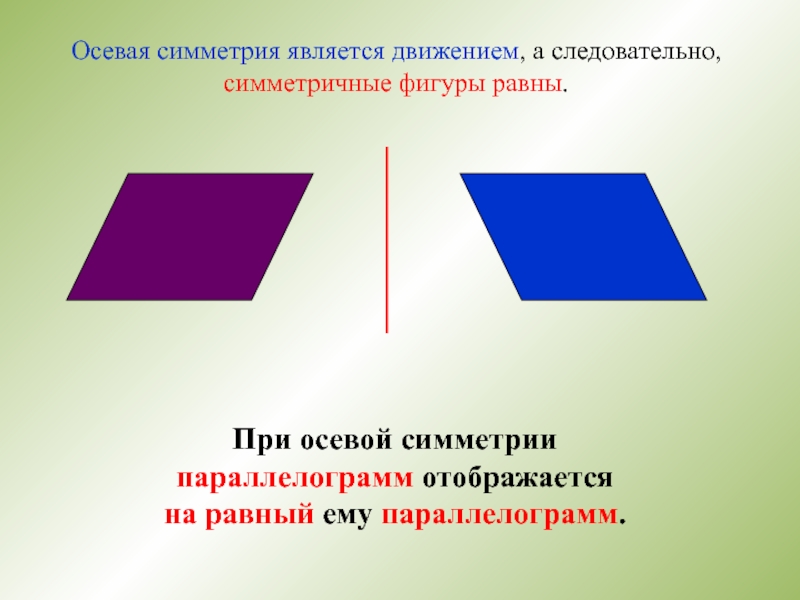 Осевая симметрия является движением, а следовательно, симметричные фигуры равны.

При осевой симметрии параллелограмм отображается на равный ему параллелограмм.